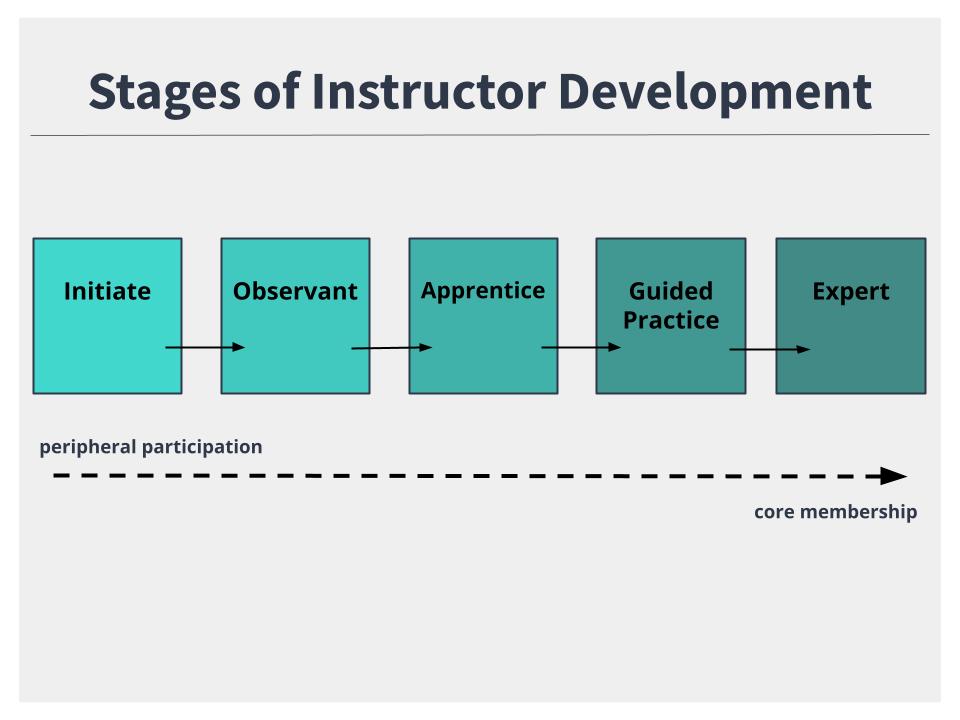 Stages of Instructor Development

Initiate

Observant

Apprentice

Guided Practice

Expert

peripheral participation

core membership